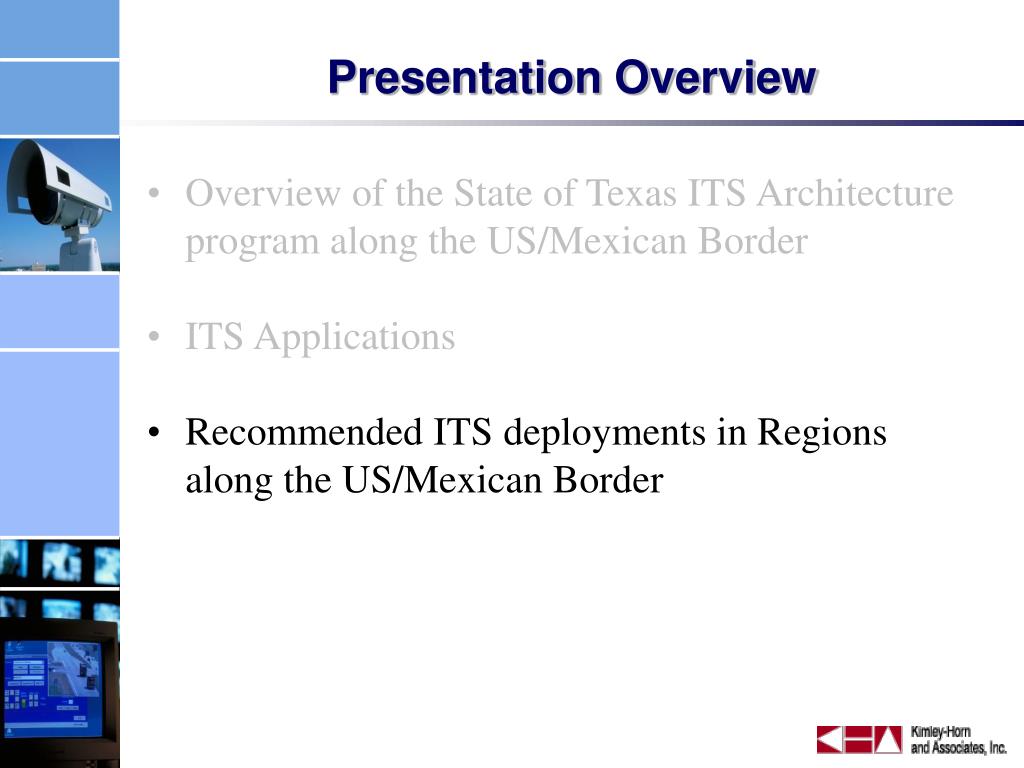 Presentation Overview

• Overview of the State of Texas ITS Architecture program along the US/Mexican Border

• ITS Applications

• Recommended ITS deployments in Regions along the US/Mexican Border

Kimley-Horn and Associates, Inc.